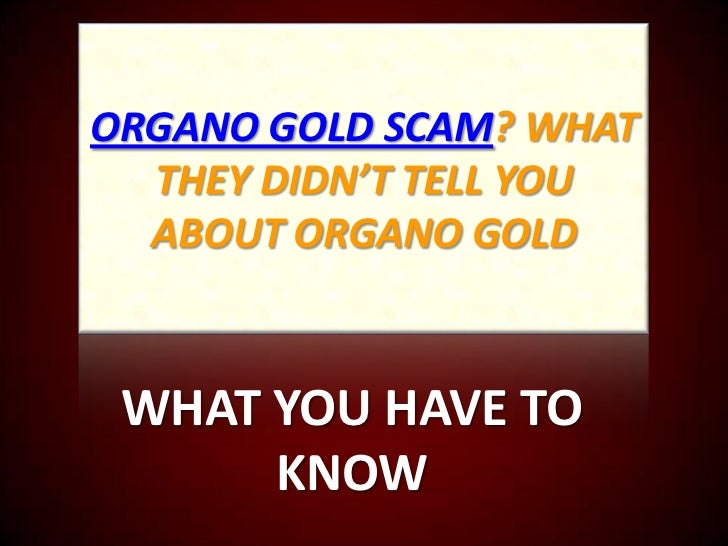 ORGANO GOLD SCAM? WHAT THEY DIDN'T TELL YOU ABOUT ORGANO GOLD

WHAT YOU HAVE TO KNOW